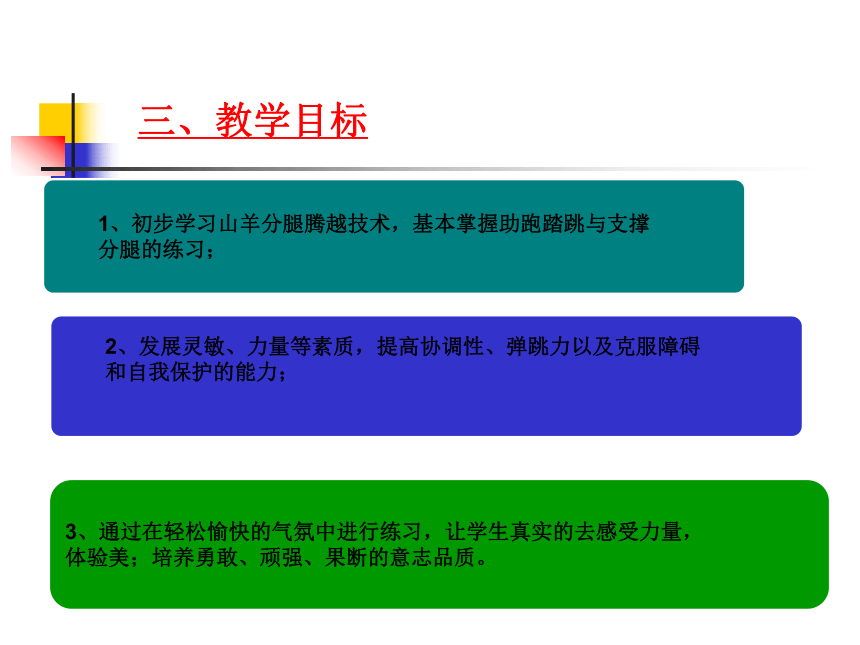 三、教学目标

1、初步学习山羊分腿腾越技术，基本掌握助跑踏跳与支撑分腿的练习；

2、发展灵敏、力量等素质，提高协调性、弹跳力以及克服障碍和自我保护的能力；

3、通过在轻松愉快的气氛中进行练习，让学生真实的去感受力量，体验美；培养勇敢、顽强、果断的意志品质。